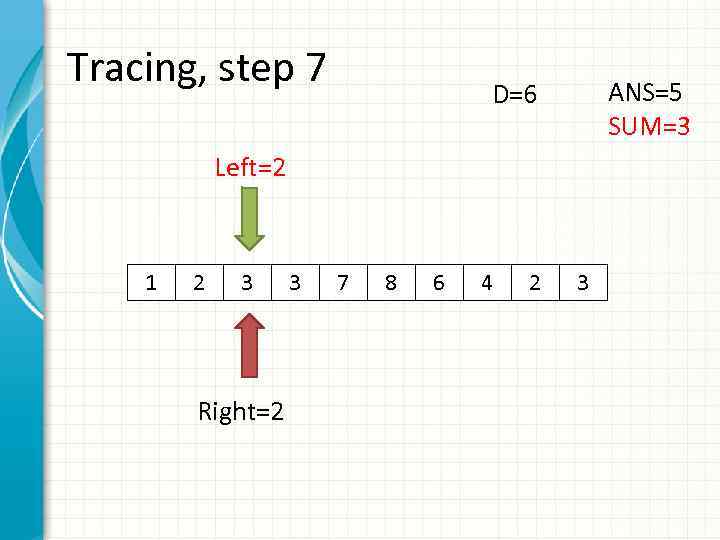 Tracing, step 7

D=6

ANS=5
SUM=3

Left=2

| 1 | 2 | 3 | 3 | 7 | 8 | 6 | 4 | 2 | 3 |
|---|---|---|---|---|---|---|---|---|---|

Right=2